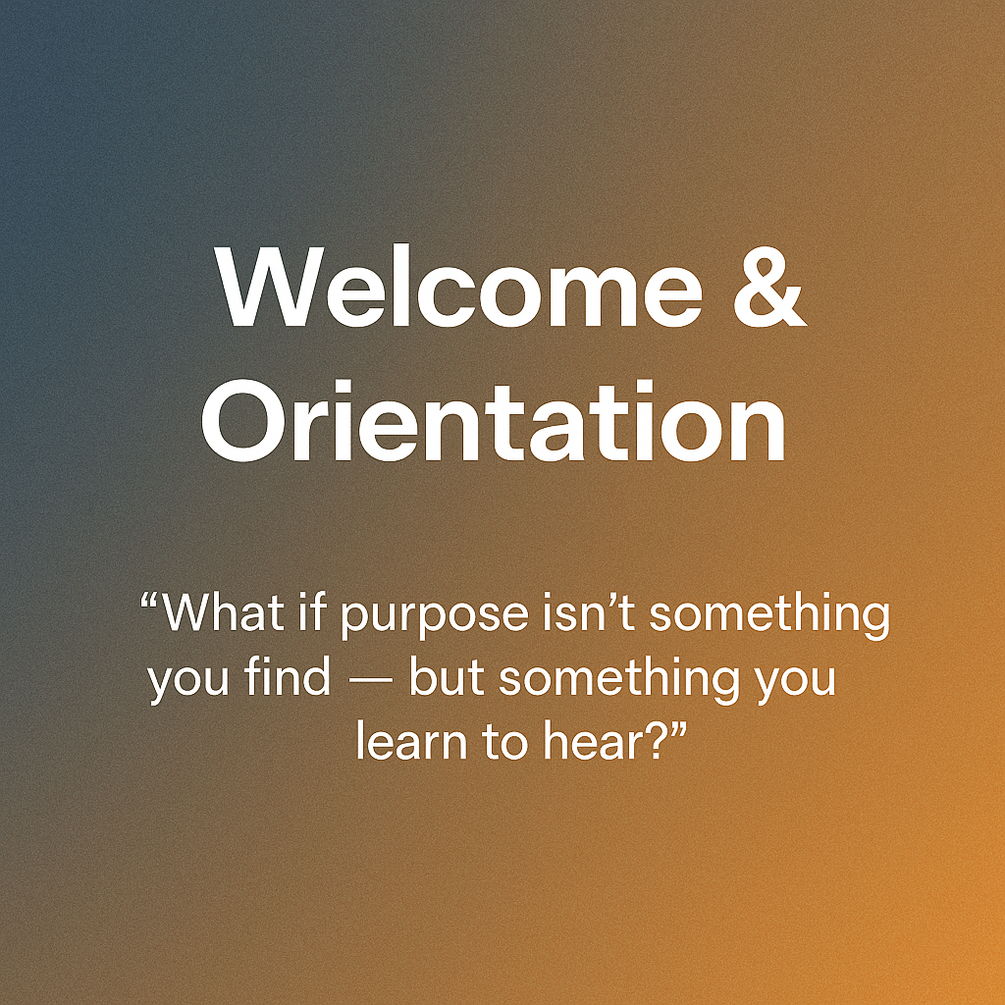 Welcome & Orientation

“What if purpose isn’t something you find — but something you learn to hear?”